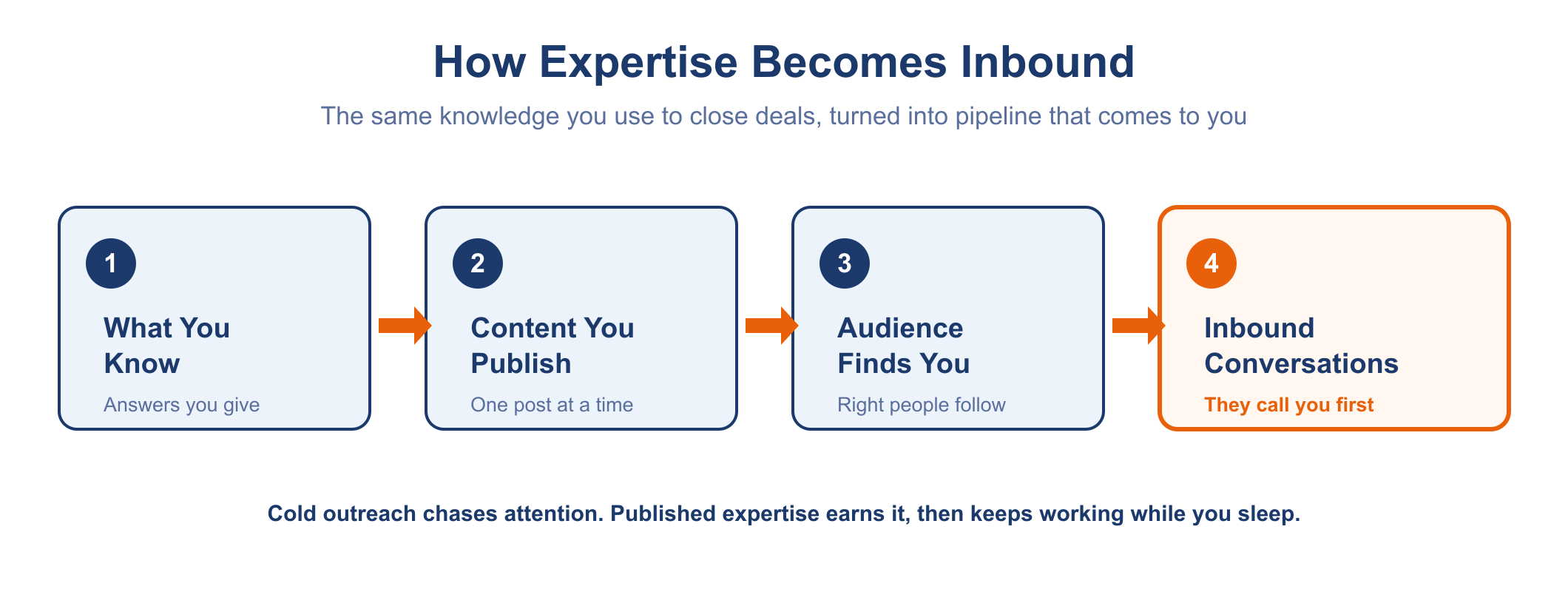 How Expertise Becomes Inbound

The same knowledge you use to close deals, turned into pipeline that comes to you

1

What You Know

Answers you give

2

Content You Publish

One post at a time

3

Audience Finds You

Right people follow

4

Inbound Conversations

They call you first

Cold outreach chases attention. Published expertise earns it, then keeps working while you sleep.